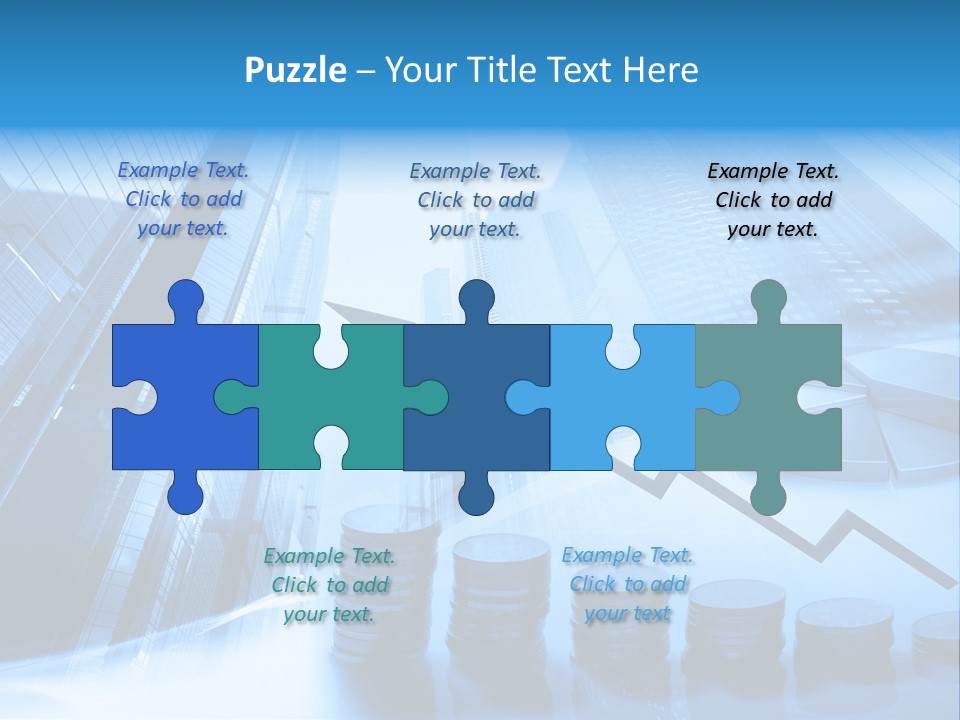 Puzzle – Your Title Text Here

Example Text. Click to add your text.

Example Text. Click to add your text.

Example Text. Click to add your text.

Example Text. Click to add your text.

Example Text. Click to add your text